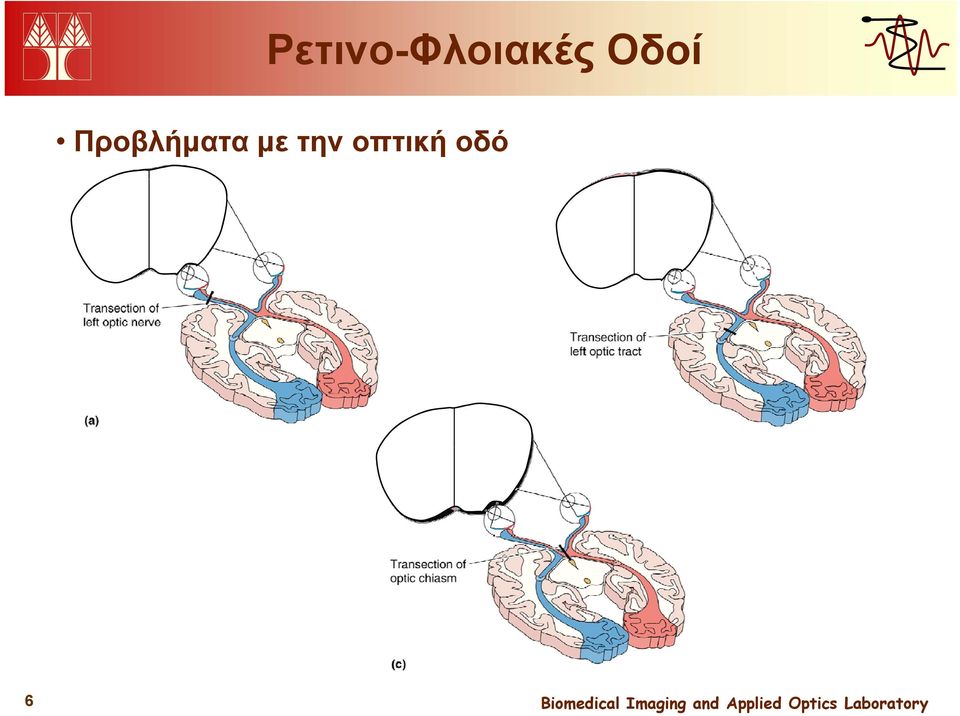 Ρετινο-Φλοιακές Οδοί

• Προβλήματα με την οπτική οδό

Transection of left optic nerve

(a)

Transection of left optic tract

Transection of optic chiasm

(c)

6

Biomedical Imaging and Applied Optics Laboratory